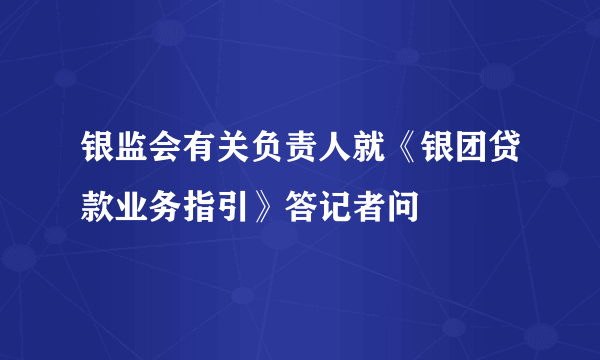 银监会有关负责人就《银团贷款业务指引》答记者问